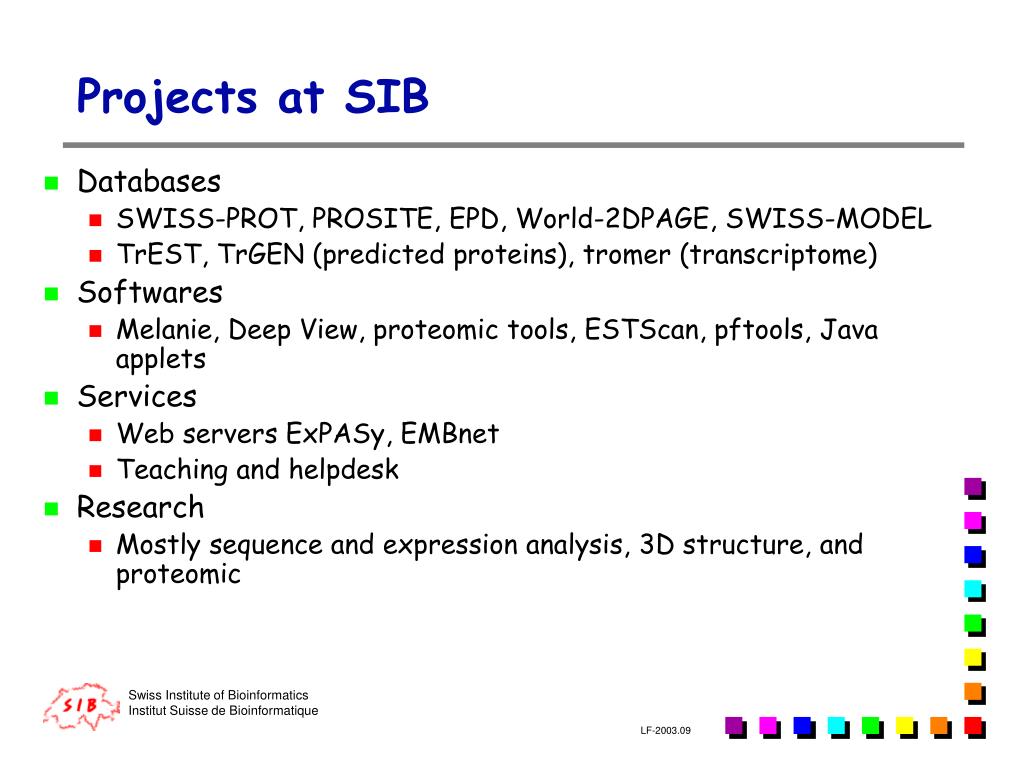 Projects at SIB

Databases
SWISS-PROT, PROSITE, EPD, World-2DPAGE, SWISS-MODEL
TrEST, TrGEN (predicted proteins), tromer (transcriptome)

Softwares
Melanie, Deep View, proteomic tools, ESTScan, pftools, Java applets

Services
Web servers ExPASy, EMBnet
Teaching and helpdesk

Research
Mostly sequence and expression analysis, 3D structure, and proteomic

SIB

Swiss Institute of Bioinformatics
Institut Suisse de Bioinformatique

LF-2003.09